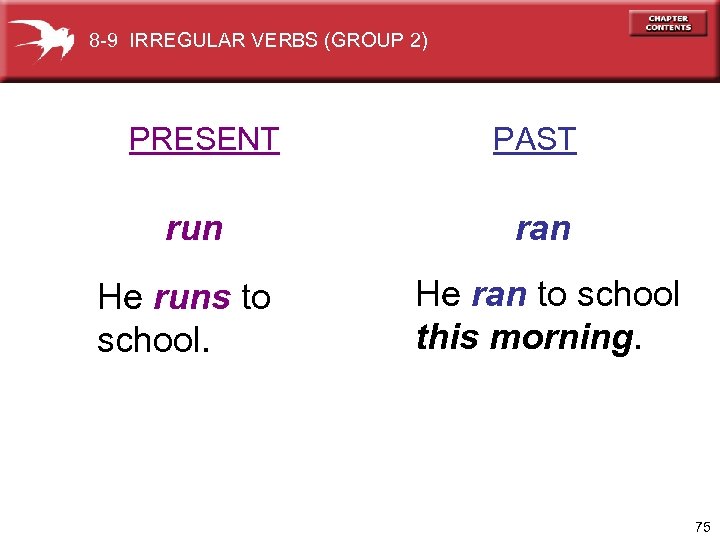 8-9 IRREGULAR VERBS (GROUP 2)

CHAPTER CONTENTS

PRESENT

run

He runs to school.

PAST

ran

He ran to school this morning.

75